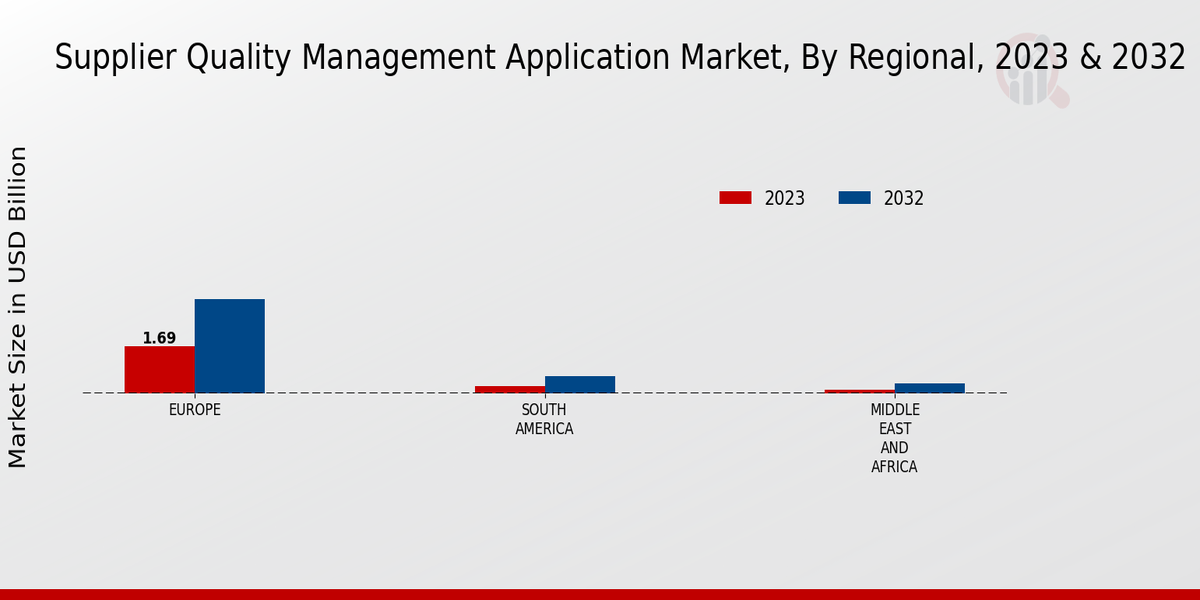 Supplier Quality Management Application Market, By Regional, 2023 & 2032

Market Size in USD Billion

2023
2032

1.69

EUROPE

SOUTH AMERICA

MIDDLE EAST AND AFRICA